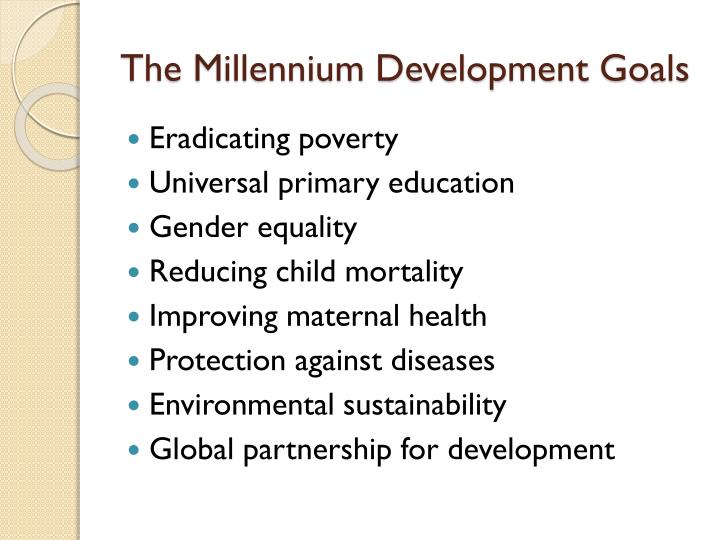 The Millennium Development Goals

- Eradicating poverty
- Universal primary education
- Gender equality
- Reducing child mortality
- Improving maternal health
- Protection against diseases
- Environmental sustainability
- Global partnership for development